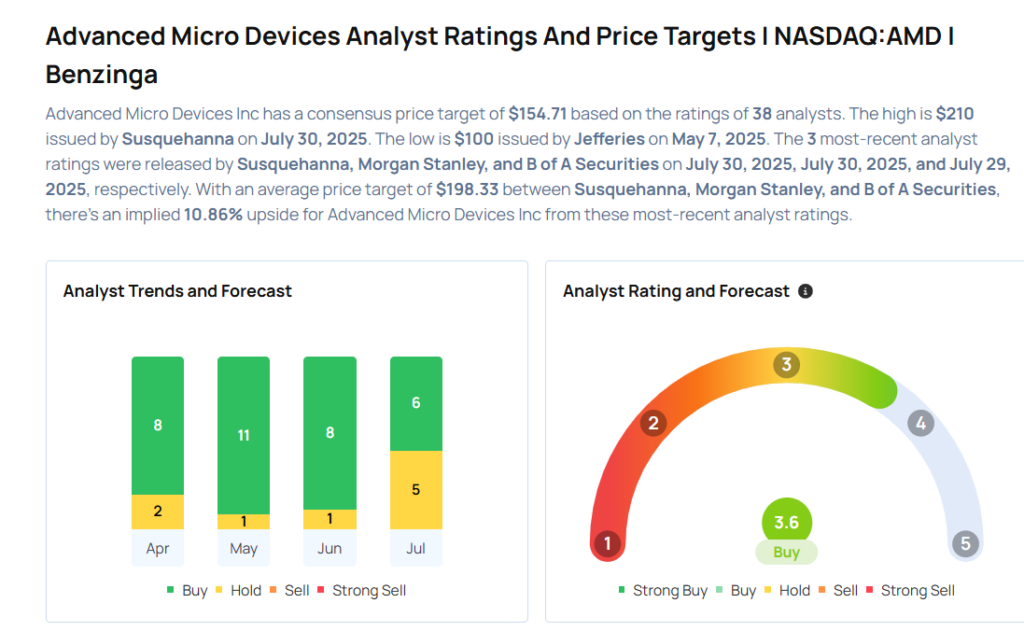 Advanced Micro Devices Analyst Ratings And Price Targets | NASDAQ:AMD | Benzinga

Advanced Micro Devices Inc has a consensus price target of $154.71 based on the ratings of 38 analysts. The high is $210 issued by Susquehanna on July 30, 2025. The low is $100 issued by Jefferies on May 7, 2025. The 3 most-recent analyst ratings were released by Susquehanna, Morgan Stanley, and B of A Securities on July 30, 2025, July 30, 2025, and July 29, 2025, respectively. With an average price target of $198.33 between Susquehanna, Morgan Stanley, and B of A Securities, there's an implied 10.86% upside for Advanced Micro Devices Inc from these most-recent analyst ratings.

Analyst Trends and Forecast

8
2
Apr
11
1
May
8
1
Jun
6
5
Jul

Buy Hold Sell Strong Sell

Analyst Rating and Forecast

1
2
3
4
5
3.6
Buy

Strong Buy Buy Hold Sell Strong Sell